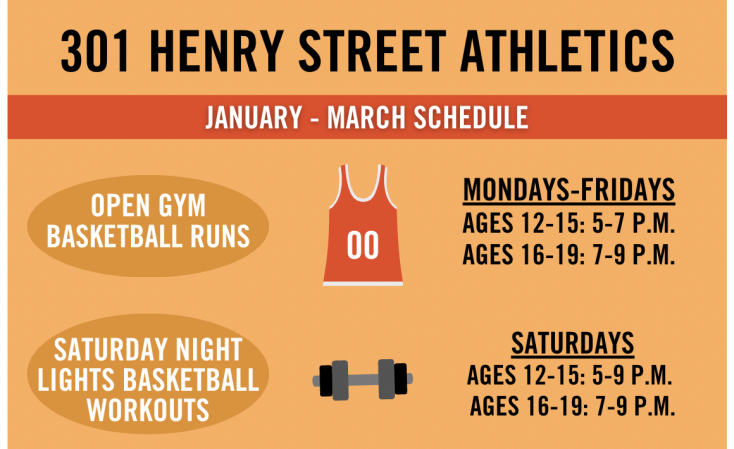 301 HENRY STREET ATHLETICS

JANUARY - MARCH SCHEDULE

OPEN GYM BASKETBALL RUNS

00

MONDAYS-FRIDAYS
AGES 12-15: 5-7 P.M.
AGES 16-19: 7-9 P.M.

SATURDAY NIGHT LIGHTS BASKETBALL WORKOUTS

SATURDAYS
AGES 12-15: 5-9 P.M.
AGES 16-19: 7-9 P.M.